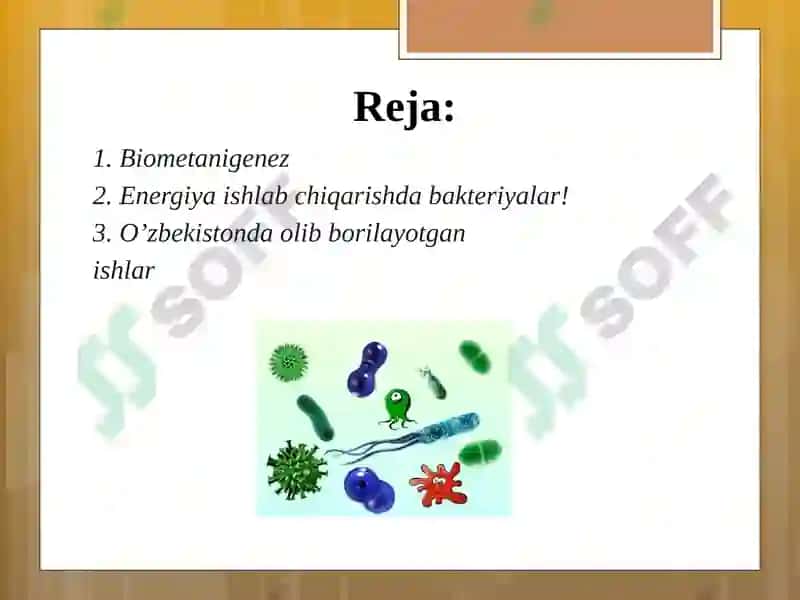 Reja:

1. Biometanigenez
2. Energiya ishlab chiqarishda bakteriyalar!
3. O’zbekistonda olib borilayotgan ishlar

SOFF

SOFF